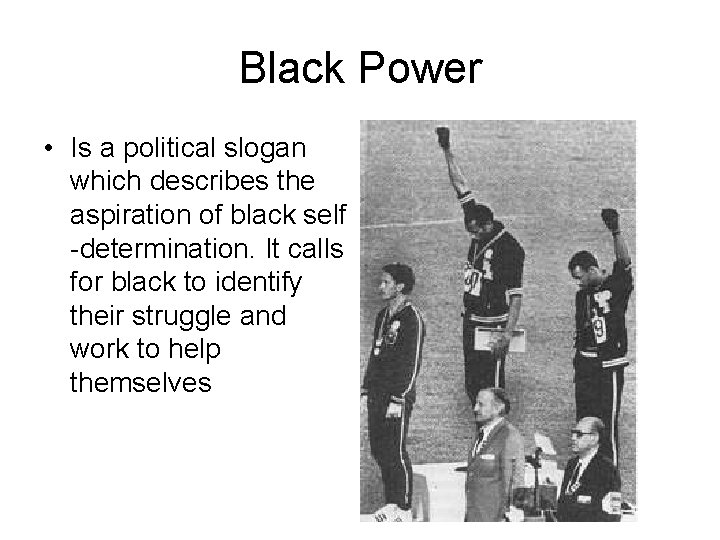 Black Power

• Is a political slogan which describes the aspiration of black self -determination. It calls for black to identify their struggle and work to help themselves